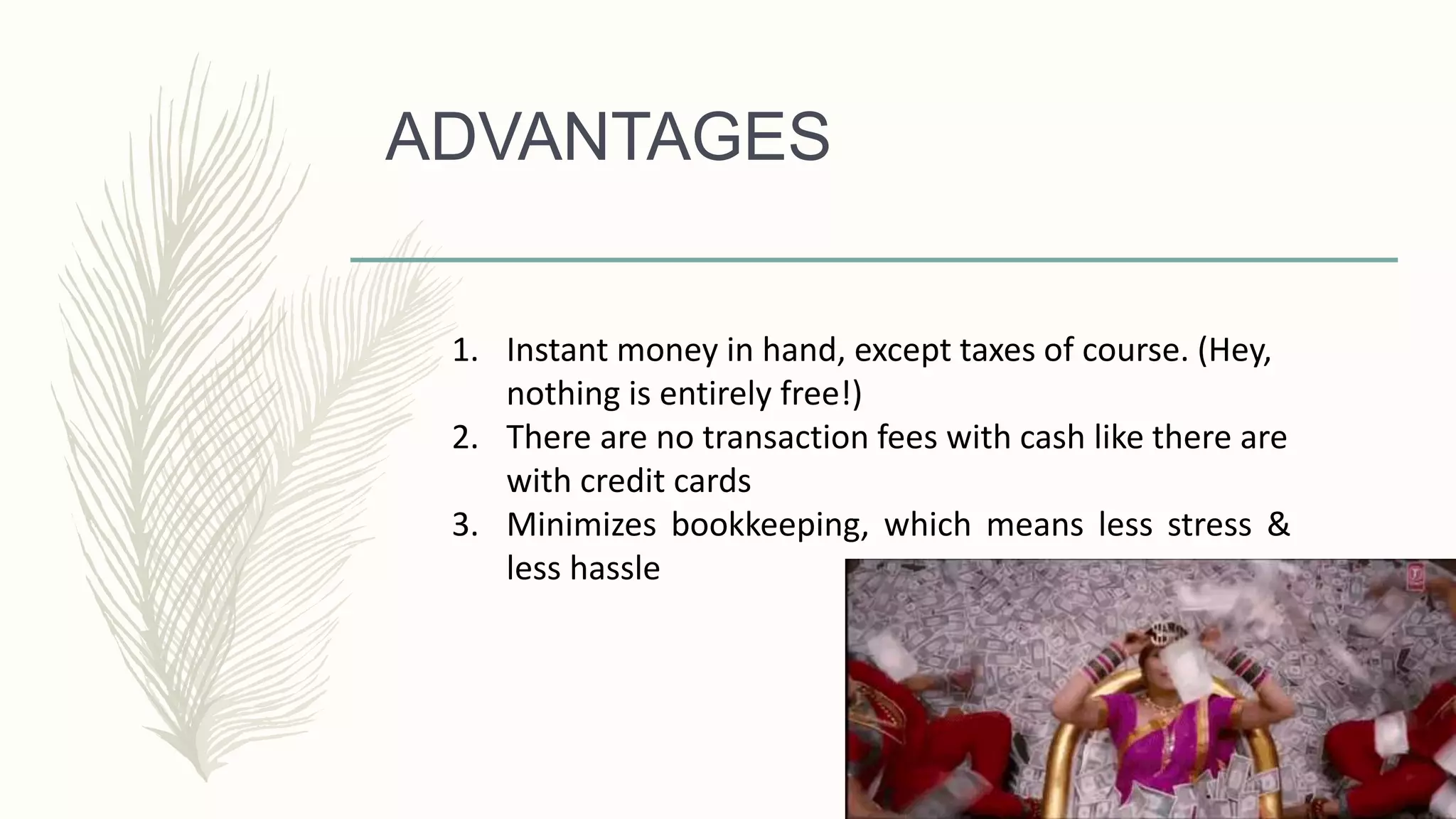 ADVANTAGES

1. Instant money in hand, except taxes of course. (Hey, nothing is entirely free!)
2. There are no transaction fees with cash like there are with credit cards
3. Minimizes bookkeeping, which means less stress & less hassle